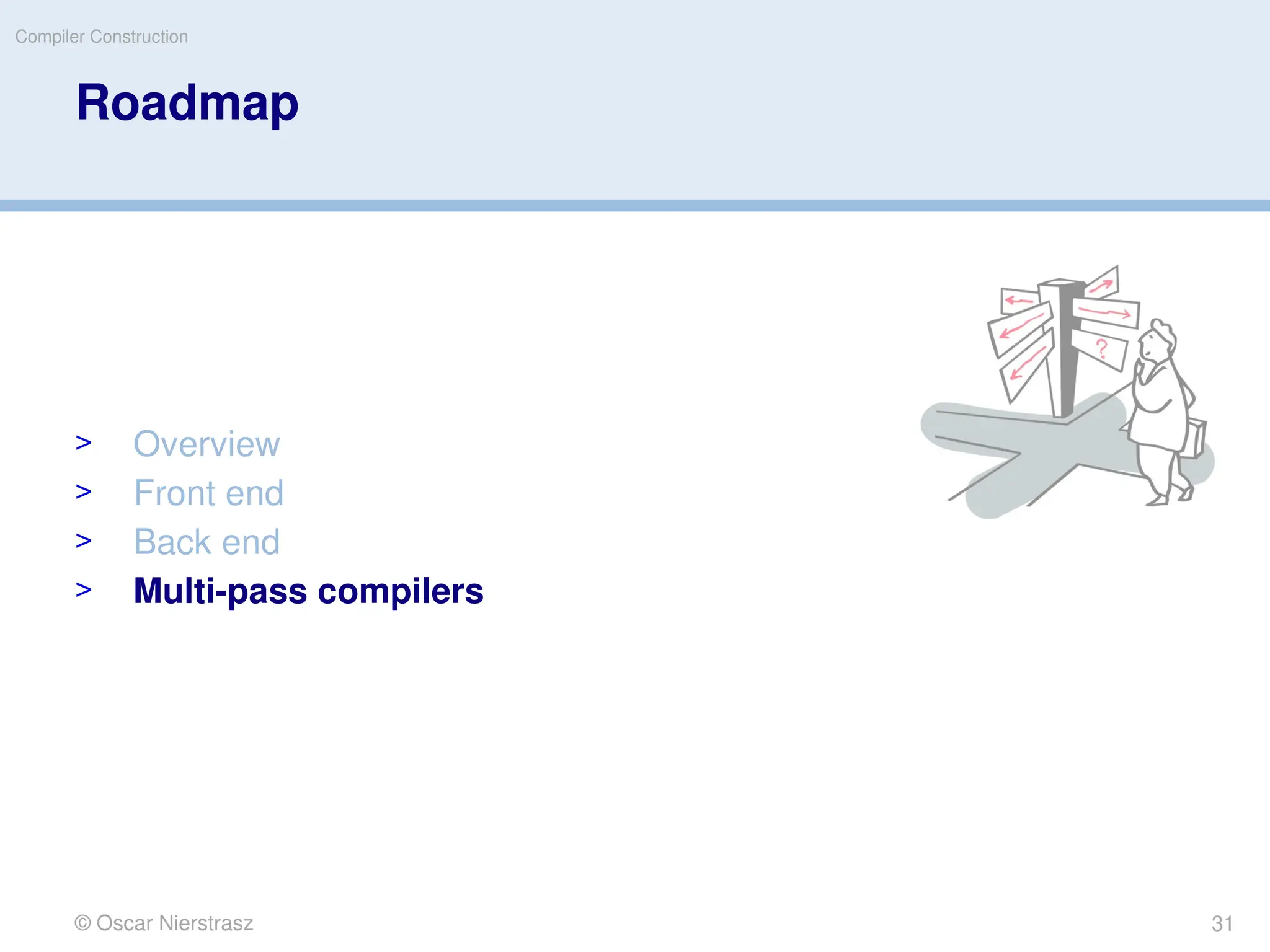 Compiler Construction

Roadmap

> Overview
> Front end
> Back end
> Multi-pass compilers

?

© Oscar Nierstrasz

31